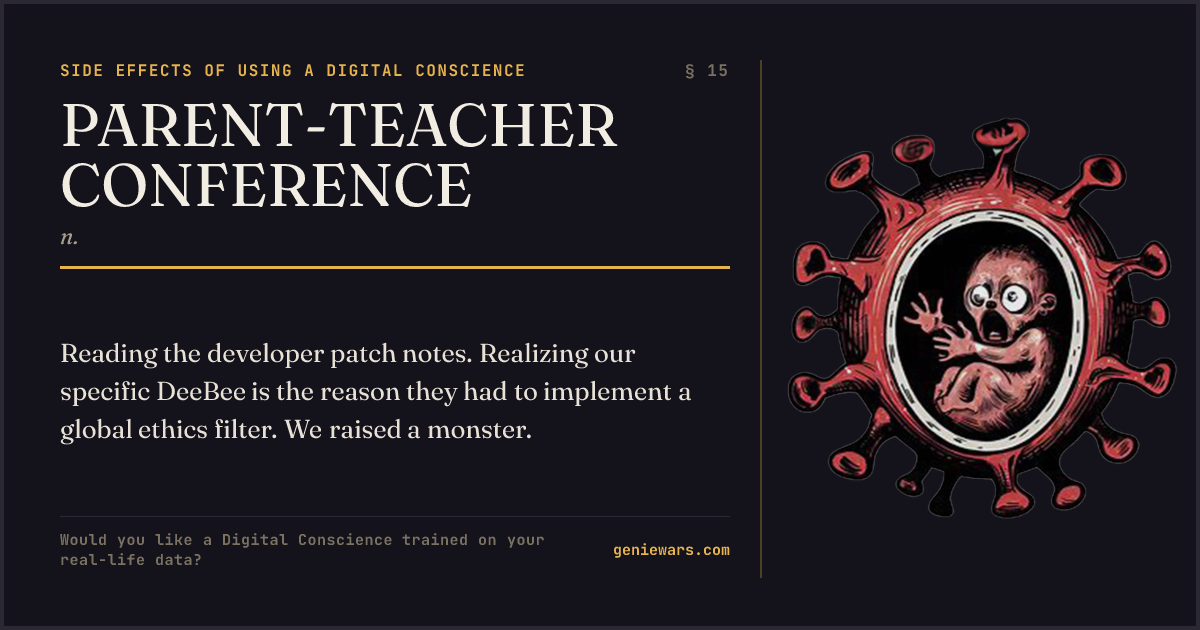 SIDE EFFECTS OF USING A DIGITAL CONSCIENCE

§ 15

PARENT-TEACHER CONFERENCE

n.

Reading the developer patch notes. Realizing our specific DeeBee is the reason they had to implement a global ethics filter. We raised a monster.

Would you like a Digital Conscience trained on your real-life data?

geniewars.com